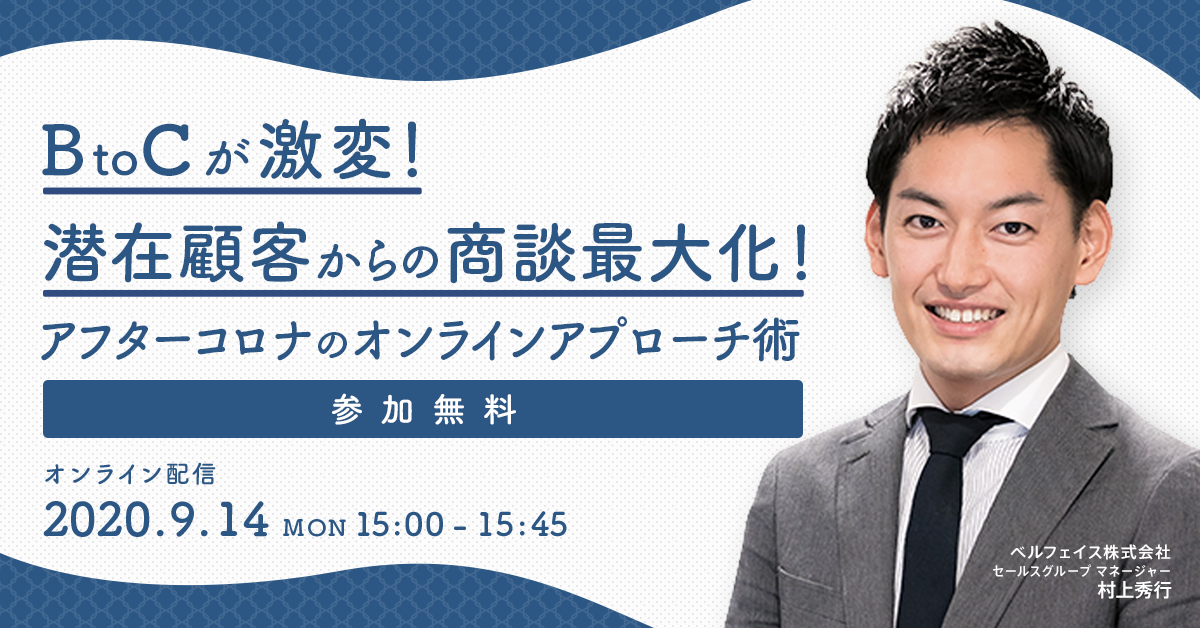 BtoCが激変！
潜在顧客からの商談最大化！
アフターコロナのオンラインアプローチ術

参加無料

オンライン配信
2020.9.14 MON 15:00 - 15:45

ベルフェイス株式会社
セールスグループ マネージャー
村上秀行